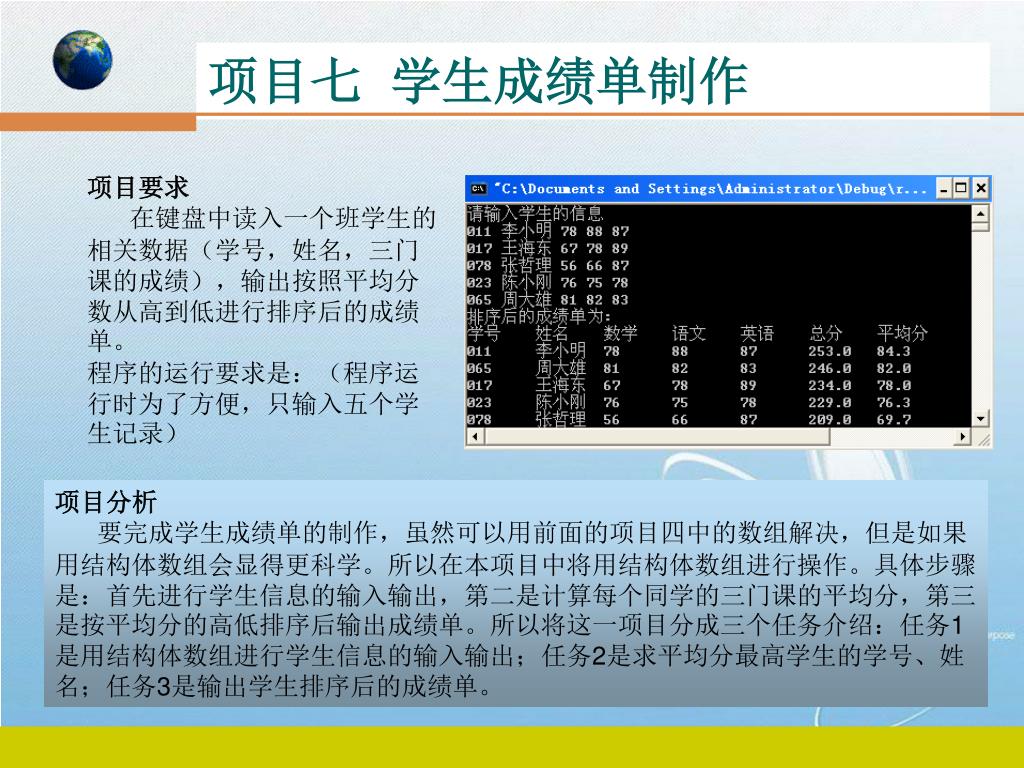 项目七 学生成绩单制作

项目要求

在键盘中读入一个班学生的相关数据（学号，姓名，三门课的成绩），输出按照平均分数从高到低进行排序后的成绩单。

程序的运行要求是：（程序运行时为了方便，只输入五个学生记录）

"C:\Documents and Settings\Administrator\Debug\r...

请输入学生的信息
011 李小明 78 88 87
017 王海东 67 78 89
078 张哲理 56 66 87
023 陈小刚 76 75 78
065 周大雄 81 82 83
排序后的成绩单为:

| 学号 | 姓名 | 数学 | 语文 | 英语 | 总分 | 平均分 |
|---|---|---|---|---|---|---|
| 011 | 李小明 | 78 | 88 | 87 | 253.0 | 84.3 |
| 065 | 周大雄 | 81 | 82 | 83 | 246.0 | 82.0 |
| 017 | 王海东 | 67 | 78 | 89 | 234.0 | 78.0 |
| 023 | 陈小刚 | 76 | 75 | 78 | 229.0 | 76.3 |
| 078 | 张哲理 | 56 | 66 | 87 | 209.0 | 69.7 |

项目分析

要完成学生成绩单的制作，虽然可以用前面的项目四中的数组解决，但是如果用结构体数组会显得更科学。所以在本项目中将用结构体数组进行操作。具体步骤是：首先进行学生信息的输入输出，第二是计算每个同学的三门课的平均分，第三是按平均分的高低排序后输出成绩单。所以将这一项目分成三个任务介绍：任务1是用结构体数组进行学生信息的输入输出；任务2是求平均分最高学生的学号、姓名；任务3是输出学生排序后的成绩单。